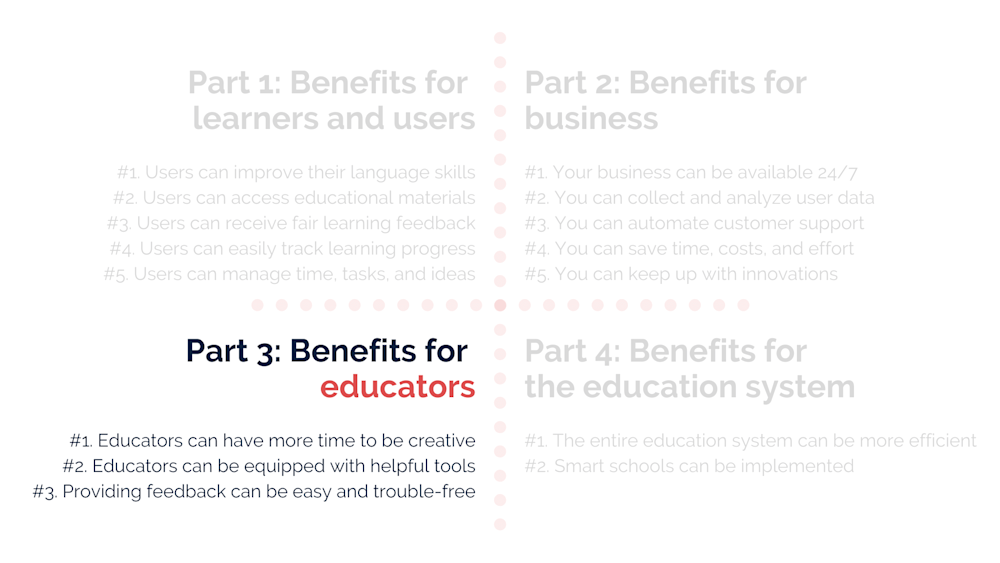 Part 1: Benefits for learners and users

#1. Users can improve their language skills
#2. Users can access educational materials
#3. Users can receive fair learning feedback
#4. Users can easily track learning progress
#5. Users can manage time, tasks, and ideas

Part 2: Benefits for business

#1. Your business can be available 24/7
#2. You can collect and analyze user data
#3. You can automate customer support
#4. You can save time, costs, and effort
#5. You can keep up with innovations

Part 3: Benefits for educators

#1. Educators can have more time to be creative
#2. Educators can be equipped with helpful tools
#3. Providing feedback can be easy and trouble-free

Part 4: Benefits for the education system

#1. The entire education system can be more efficient
#2. Smart schools can be implemented